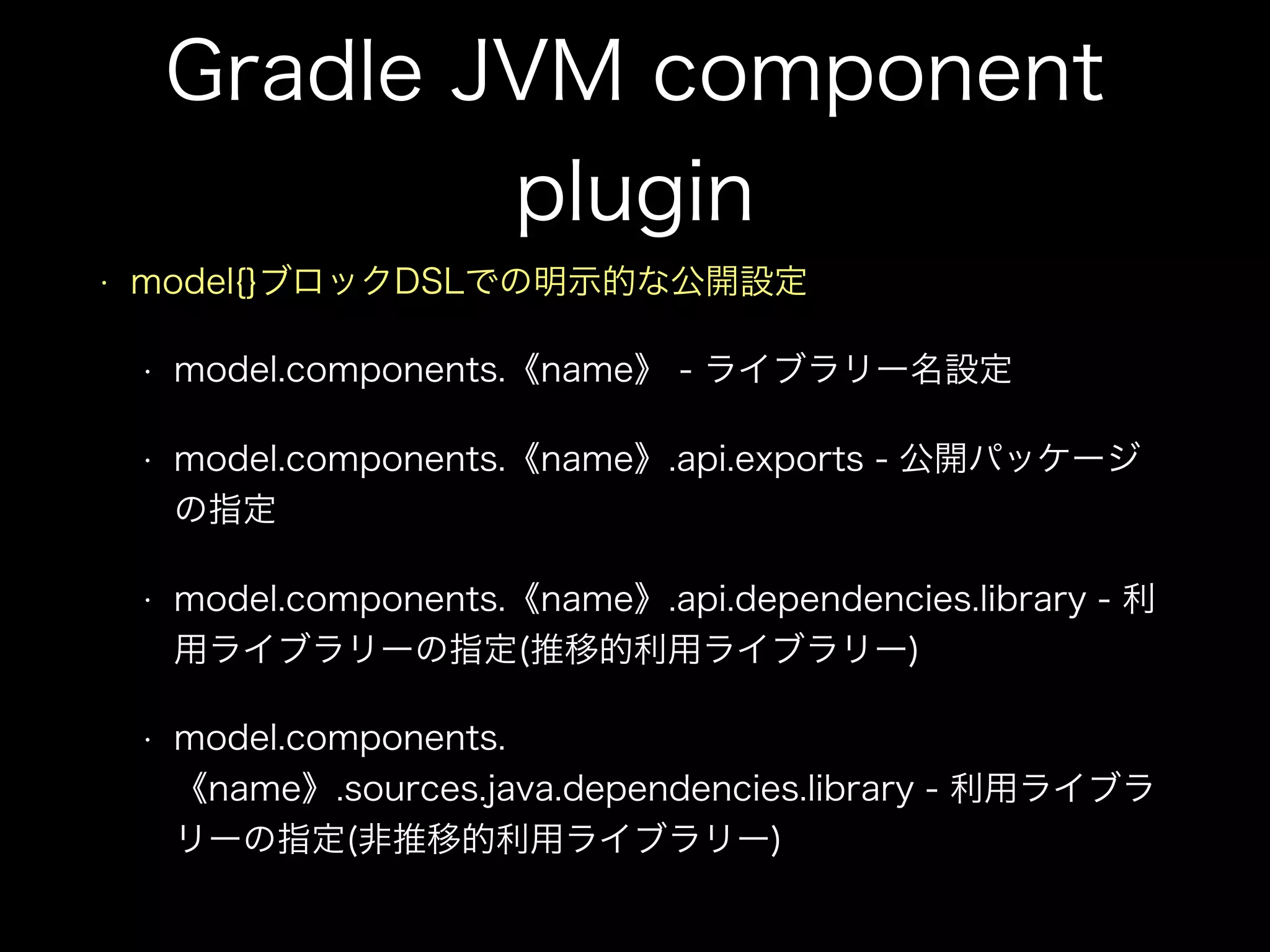 Gradle JVM component plugin

• model{}ブロックDSLでの明示的な公開設定

• model.components.《name》 - ライブラリー名設定

• model.components.《name》.api.exports - 公開パッケージの指定

• model.components.《name》.api.dependencies.library - 利用ライブラリーの指定(推移的利用ライブラリー)

• model.components.《name》.sources.java.dependencies.library - 利用ライブラリーの指定(非推移的利用ライブラリー)